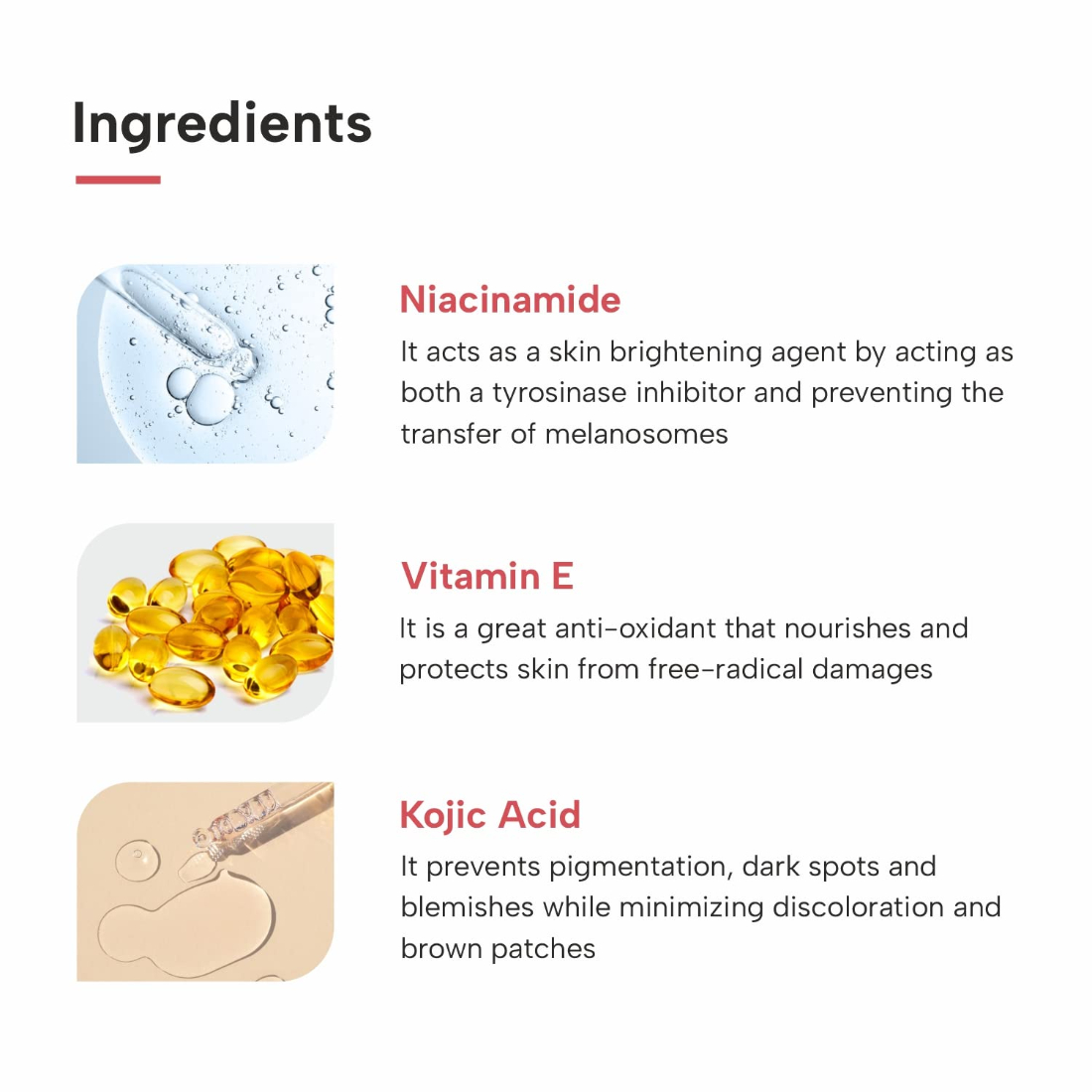 Ingredients

Niacinamide
It acts as a skin brightening agent by acting as both a tyrosinase inhibitor and preventing the transfer of melanosomes

Vitamin E
It is a great anti-oxidant that nourishes and protects skin from free-radical damages

Kojic Acid
It prevents pigmentation, dark spots and blemishes while minimizing discoloration and brown patches